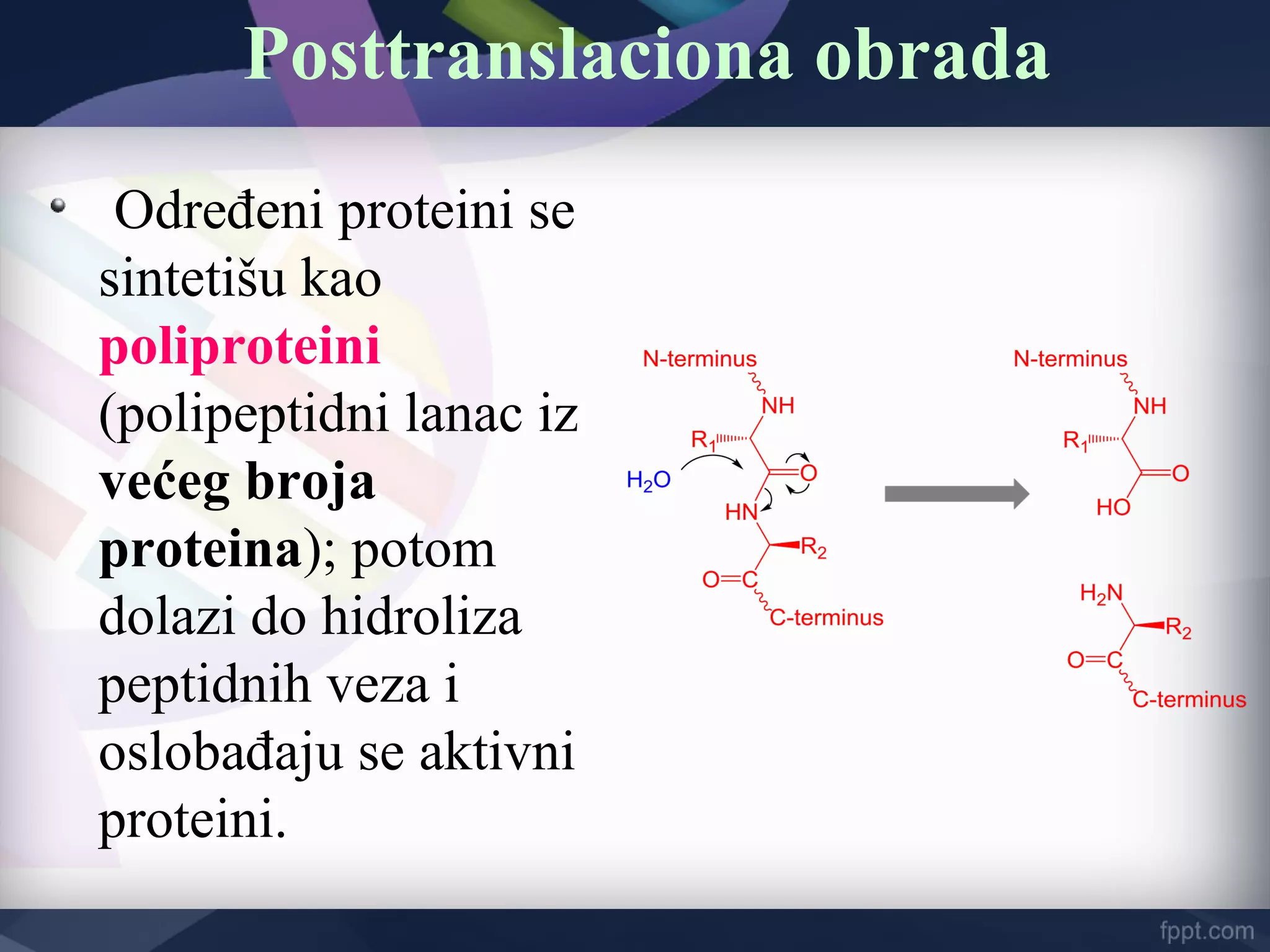 Posttranslaciona obrada

• Određeni proteini se sintetišu kao poliproteini (polipeptidni lanac iz većeg broja proteina); potom dolazi do hidroliza peptidnih veza i oslobađaju se aktivni proteini.

N-terminus
NH
$R_1$
$H_2O$
O
HN
$R_2$
O=C
C-terminus

N-terminus
NH
$R_1$
O
HO

$H_2N$
$R_2$
O=C
C-terminus

fppt.com